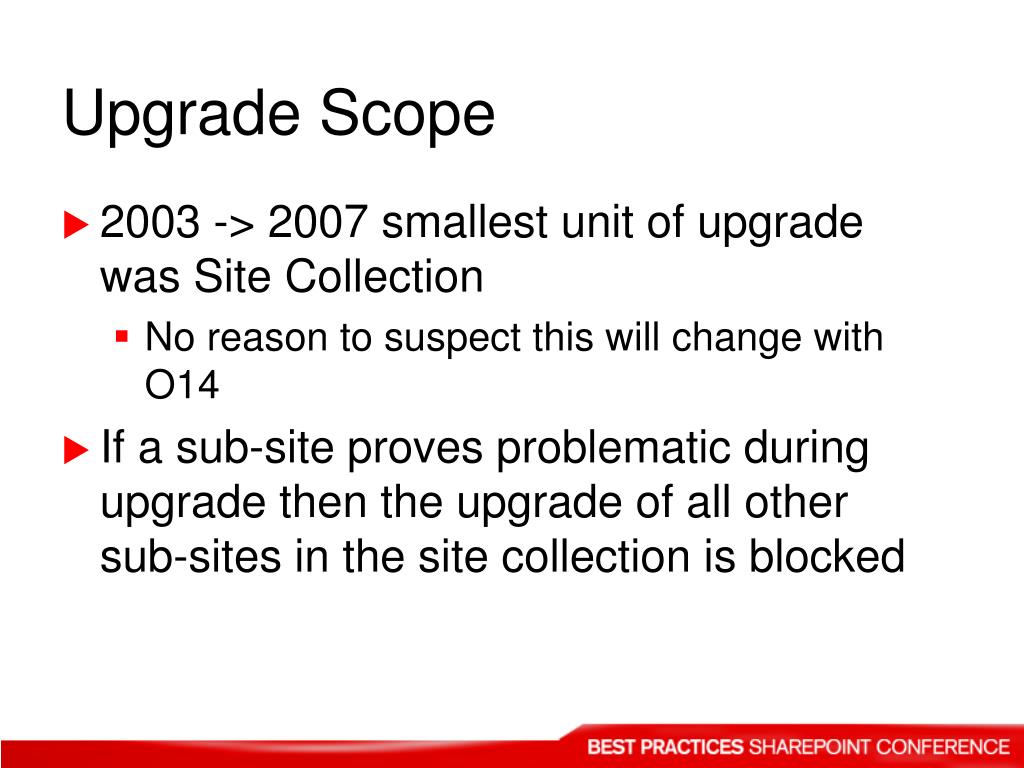 Upgrade Scope

2003 -> 2007 smallest unit of upgrade was Site Collection

No reason to suspect this will change with O14

If a sub-site proves problematic during upgrade then the upgrade of all other sub-sites in the site collection is blocked

BEST PRACTICES SHAREPOINT CONFERENCE